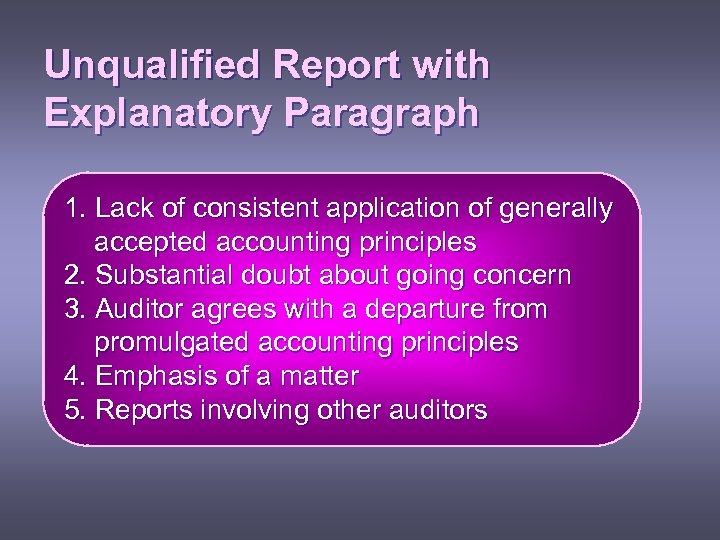 Unqualified Report with Explanatory Paragraph

1. Lack of consistent application of generally accepted accounting principles
2. Substantial doubt about going concern
3. Auditor agrees with a departure from promulgated accounting principles
4. Emphasis of a matter
5. Reports involving other auditors